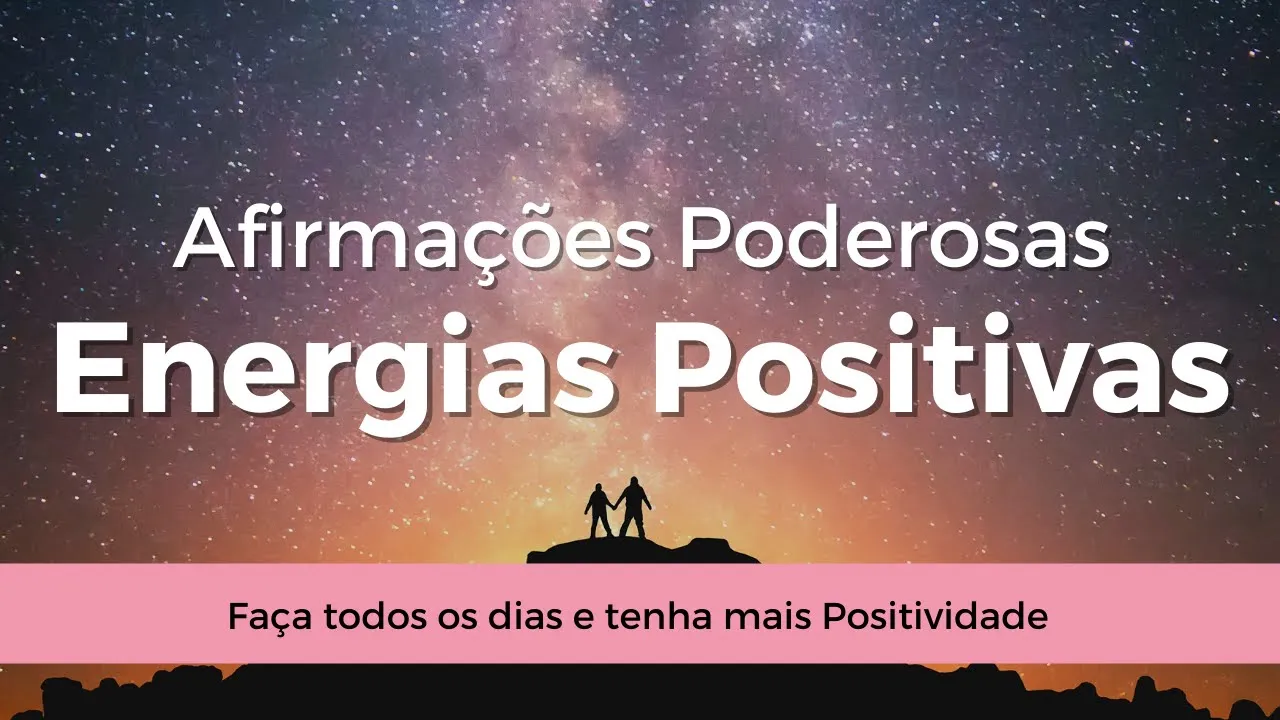 Afirmações Poderosas
Energias Positivas

Faça todos os dias e tenha mais Positividade